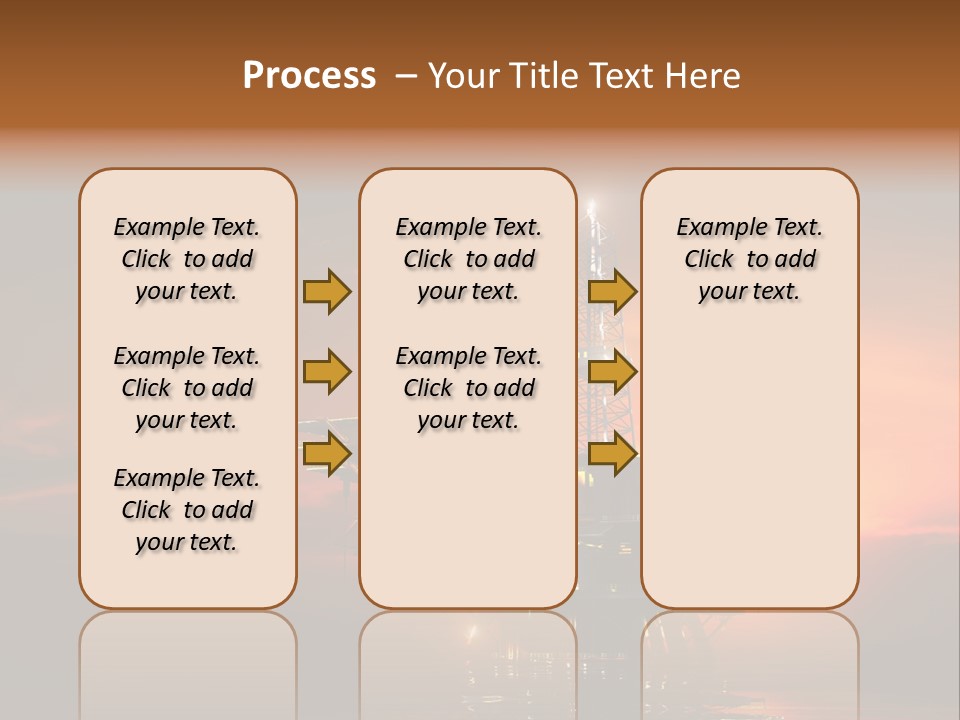 Process – Your Title Text Here

Example Text. Click to add your text.

Example Text. Click to add your text.

Example Text. Click to add your text.

Example Text. Click to add your text.

Example Text. Click to add your text.

Example Text. Click to add your text.